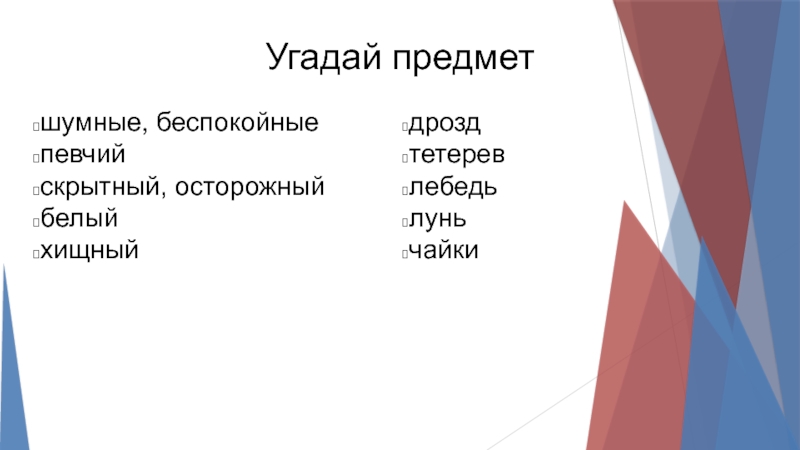 Угадай предмет

шумные, беспокойные
певчий
скрытный, осторожный
белый
хищный

дрозд
тетерев
лебедь
лунь
чайки